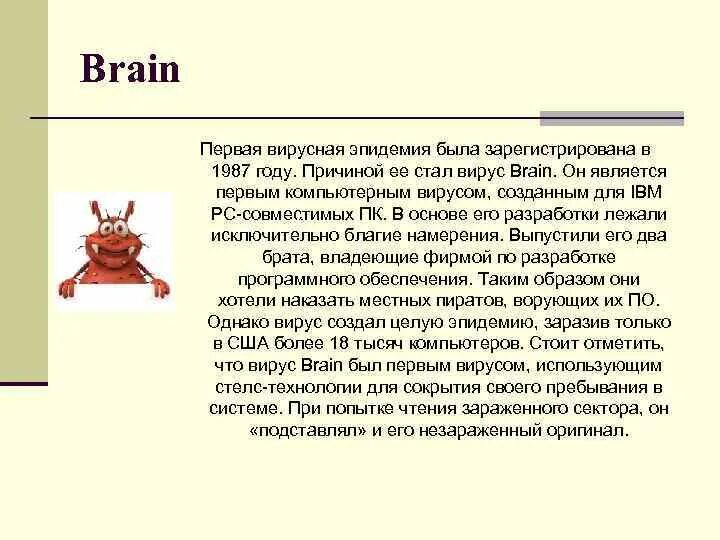 Brain

Первая вирусная эпидемия была зарегистрирована в 1987 году. Причиной ее стал вирус Brain. Он является первым компьютерным вирусом, созданным для IBM PC-совместимых ПК. В основе его разработки лежали исключительно благие намерения. Выпустили его два брата, владеющие фирмой по разработке программного обеспечения. Таким образом они хотели наказать местных пиратов, ворующих их ПО. Однако вирус создал целую эпидемию, заразив только в США более 18 тысяч компьютеров. Стоит отметить, что вирус Brain был первым вирусом, использующим стелс-технологии для сокрытия своего пребывания в системе. При попытке чтения зараженного сектора, он «подставлял» и его незараженный оригинал.